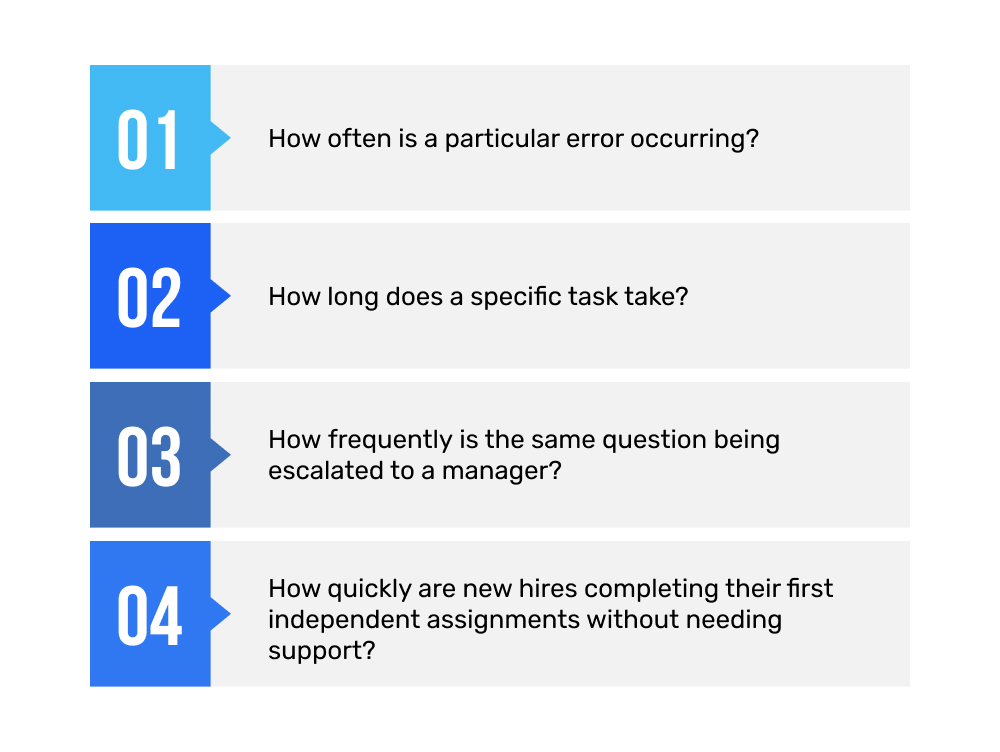 01

How often is a particular error occurring?

02

How long does a specific task take?

03

How frequently is the same question being escalated to a manager?

04

How quickly are new hires completing their first independent assignments without needing support?